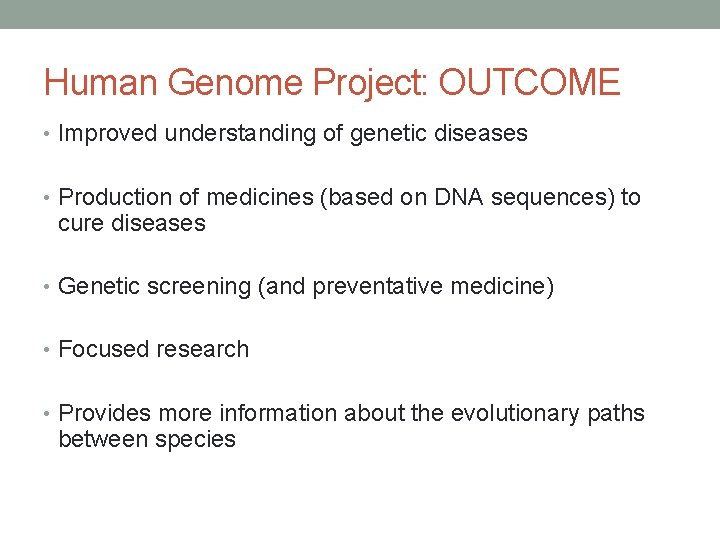 Human Genome Project: OUTCOME

• Improved understanding of genetic diseases

• Production of medicines (based on DNA sequences) to cure diseases

• Genetic screening (and preventative medicine)

• Focused research

• Provides more information about the evolutionary paths between species